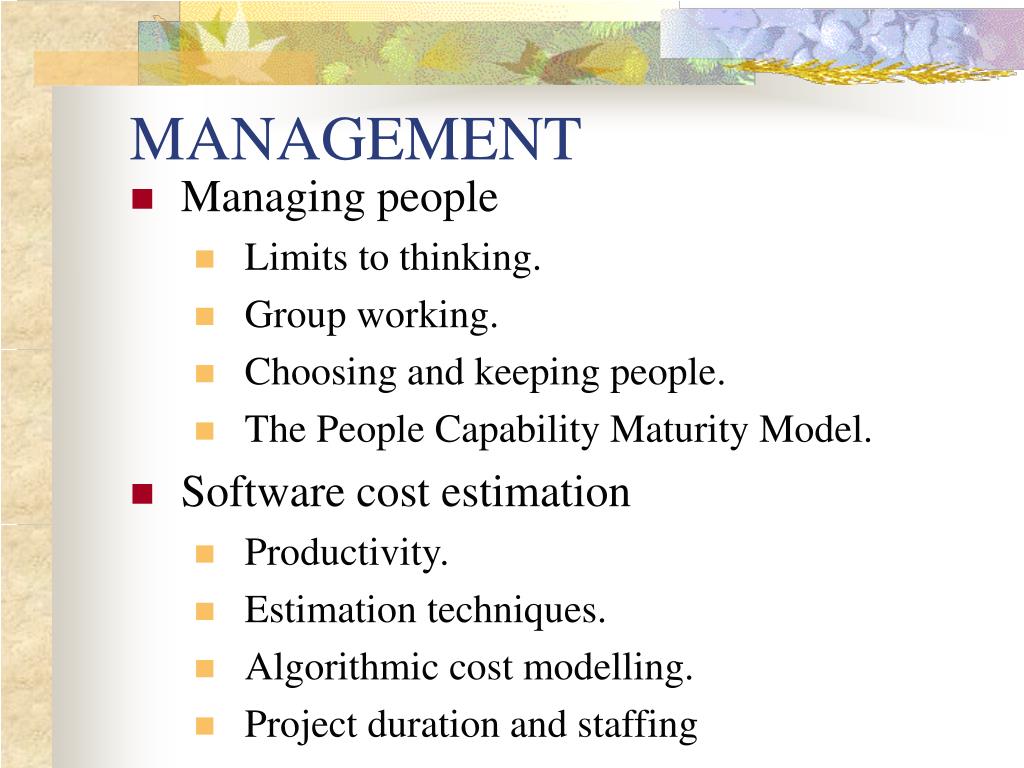 MANAGEMENT

- Managing people
  - Limits to thinking.
  - Group working.
  - Choosing and keeping people.
  - The People Capability Maturity Model.
- Software cost estimation
  - Productivity.
  - Estimation techniques.
  - Algorithmic cost modelling.
  - Project duration and staffing